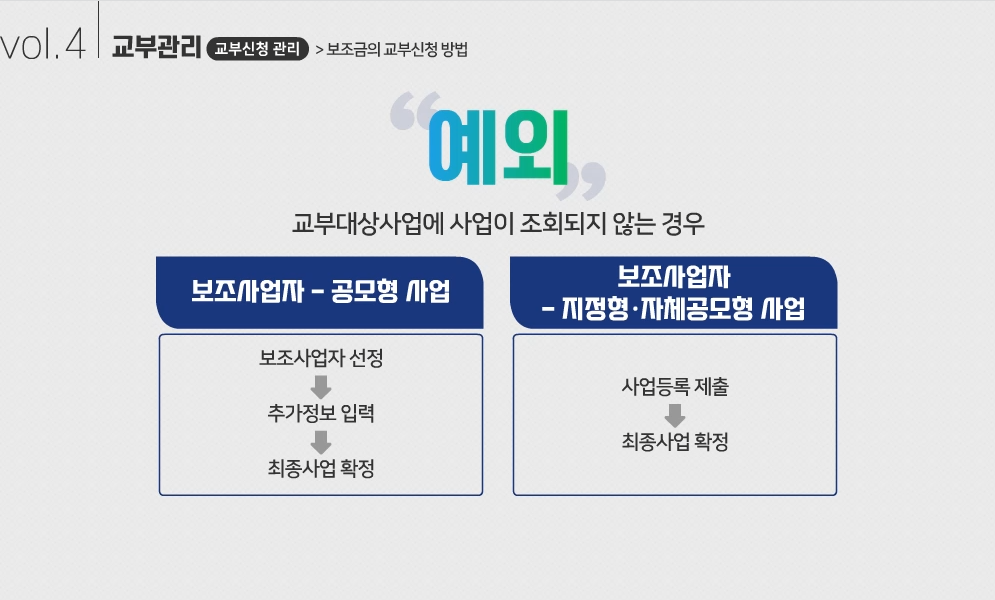 vol.4 교부관리 교부신청 관리 > 보조금의 교부신청 방법

“예외”

교부대상사업에 사업이 조회되지 않는 경우

보조사업자 - 공모형 사업

보조사업자 선정
추가정보 입력
최종사업 확정

보조사업자 - 지정형·자체공모형 사업

사업등록 제출
최종사업 확정